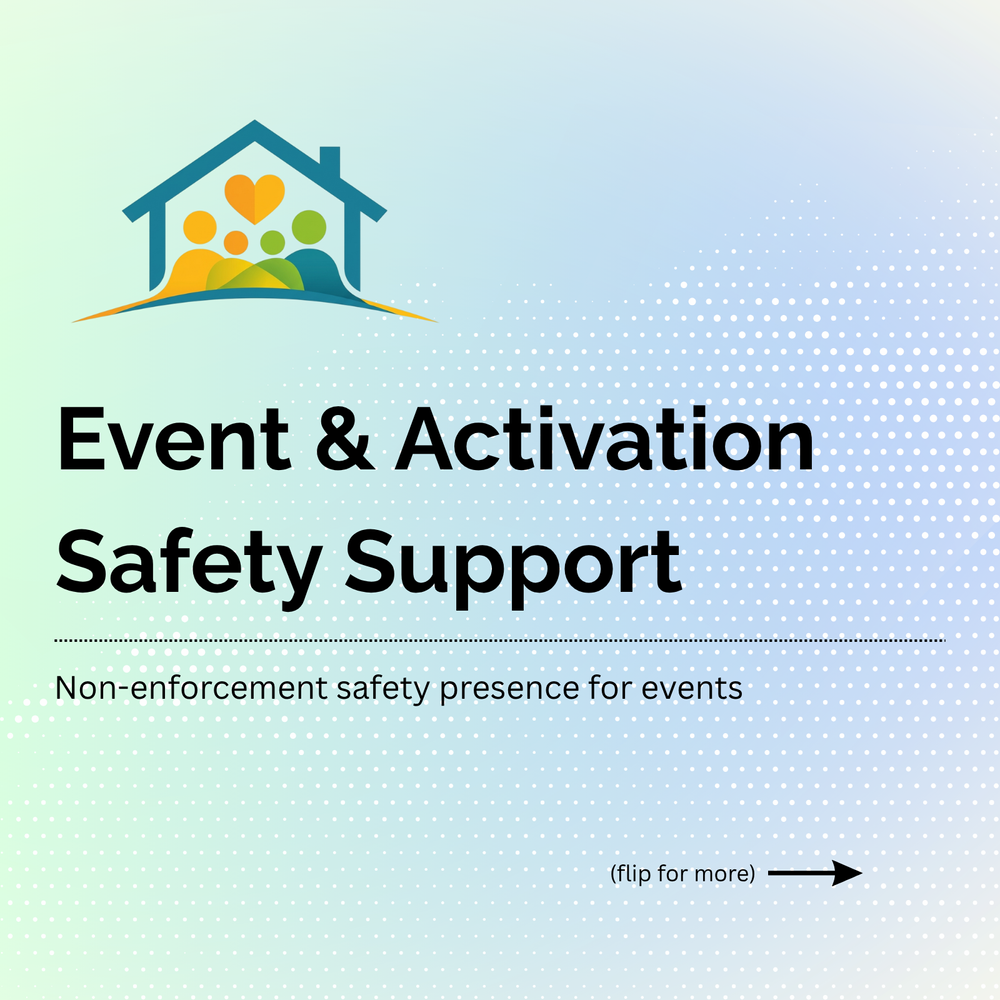 Event & Activation Safety Support

Non-enforcement safety presence for events

(flip for more)